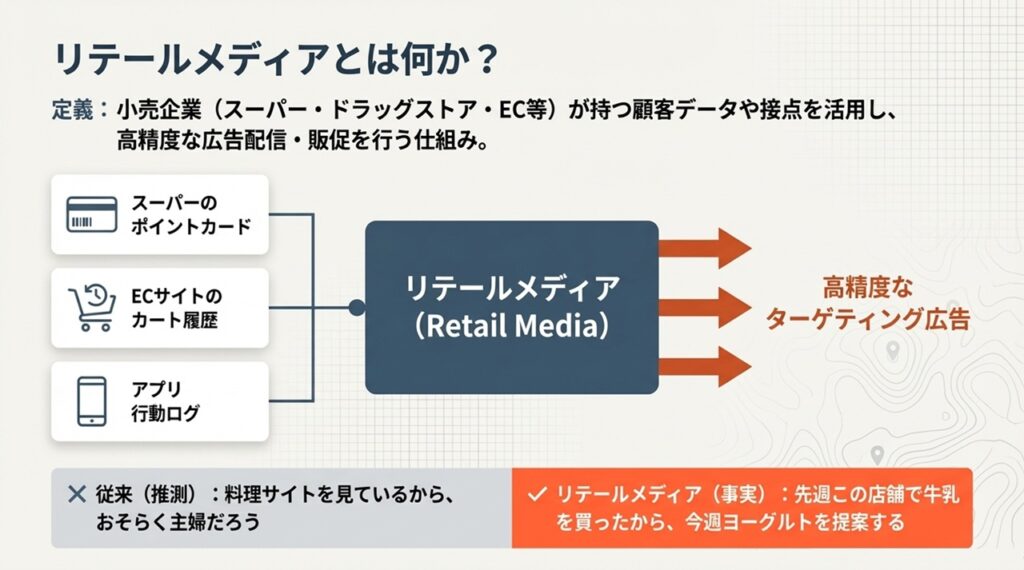 リテールメディアとは何か？

定義：小売企業（スーパー・ドラッグストア・EC等）が持つ顧客データや接点を活用し、高精度な広告配信・販促を行う仕組み。

スーパーのポイントカード

ECサイトのカート履歴

アプリ行動ログ

リテールメディア（Retail Media）

高精度なターゲティング広告

✕ 従来（推測）：料理サイトを見ているから、おそらく主婦だろう

✓ リテールメディア（事実）：先週この店舗で牛乳を買ったから、今週ヨーグルトを提案する